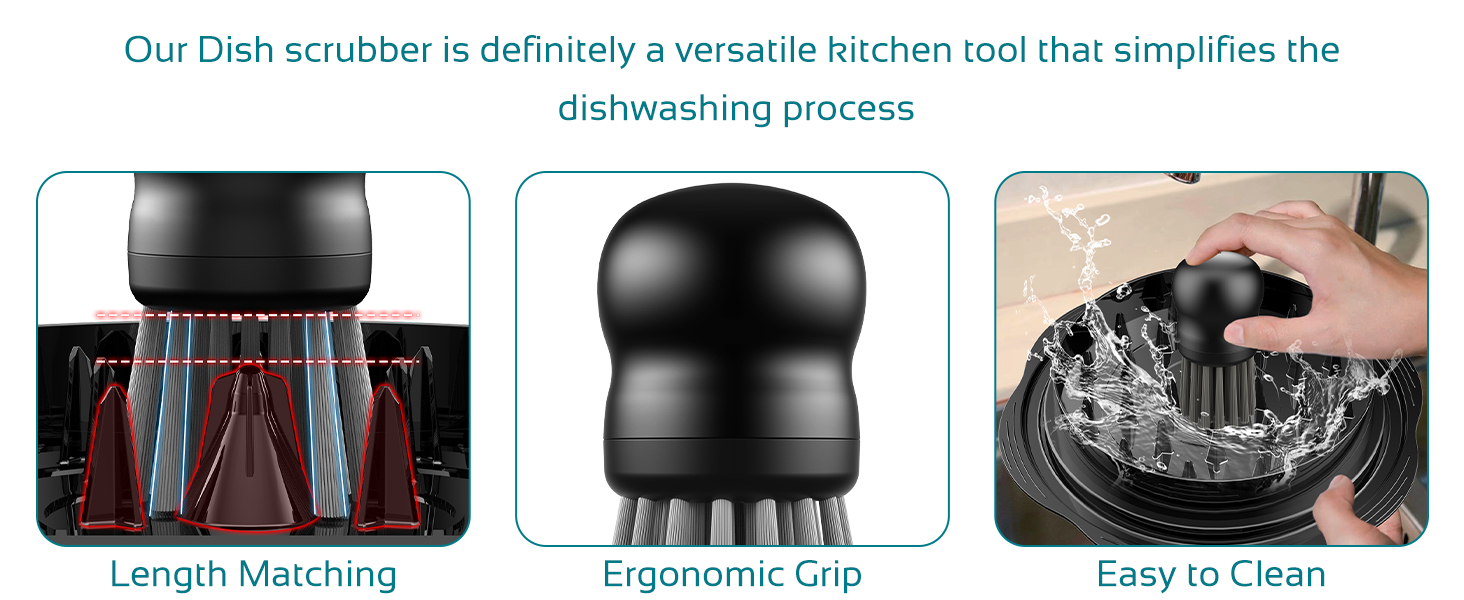 Our Dish scrubber is definitely a versatile kitchen tool that simplifies the dishwashing process

Length Matching

Ergonomic Grip

Easy to Clean